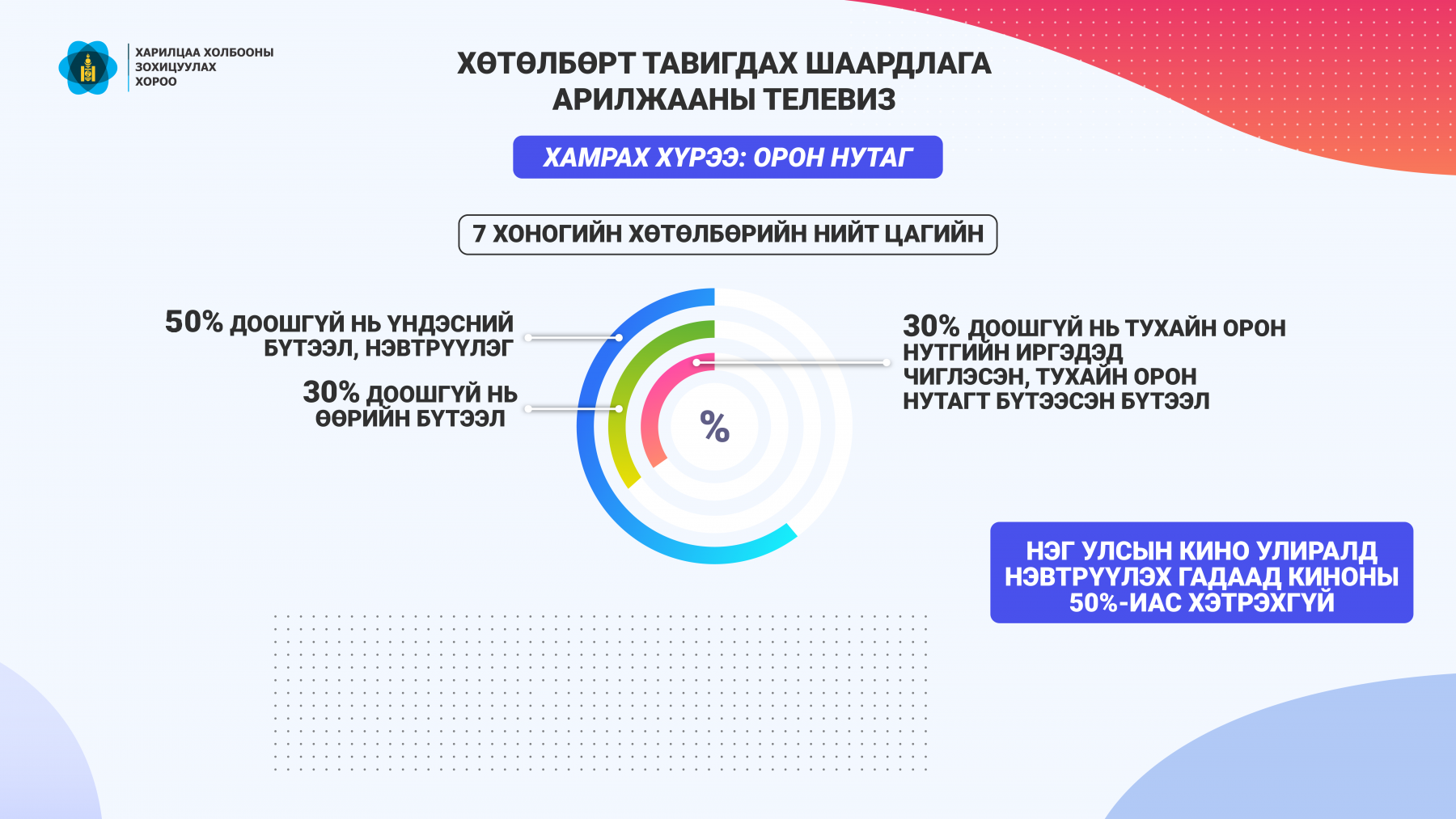 ХАРИЛЦАА ХОЛБООНЫ ЗОХИЦУУЛАХ ХОРОО

ХӨТӨЛБӨРТ ТАВИГДАХ ШААРДЛАГА АРИЛЖААНЫ ТЕЛЕВИЗ

ХАМРАХ ХҮРЭЭ: ОРОН НУТАГ

7 ХОНОГИЙН ХӨТӨЛБӨРИЙН НИЙТ ЦАГИЙН

50% ДООШГҮЙ НЬ ҮНДЭСНИЙ БҮТЭЭЛ, НЭВТРҮҮЛЭГ

30% ДООШГҮЙ НЬ ӨӨРИЙН БҮТЭЭЛ

%

30% ДООШГҮЙ НЬ ТУХАЙН ОРОН НУТГИЙН ИРГЭДЭД ЧИГЛЭСЭН, ТУХАЙН ОРОН НУТАГТ БҮТЭЭСЭН БҮТЭЭЛ

НЭГ УЛСЫН КИНО УЛИРАЛД НЭВТРҮҮЛЭХ ГАДААД КИНОНЫ 50%-ИАС ХЭТРЭХГҮЙ